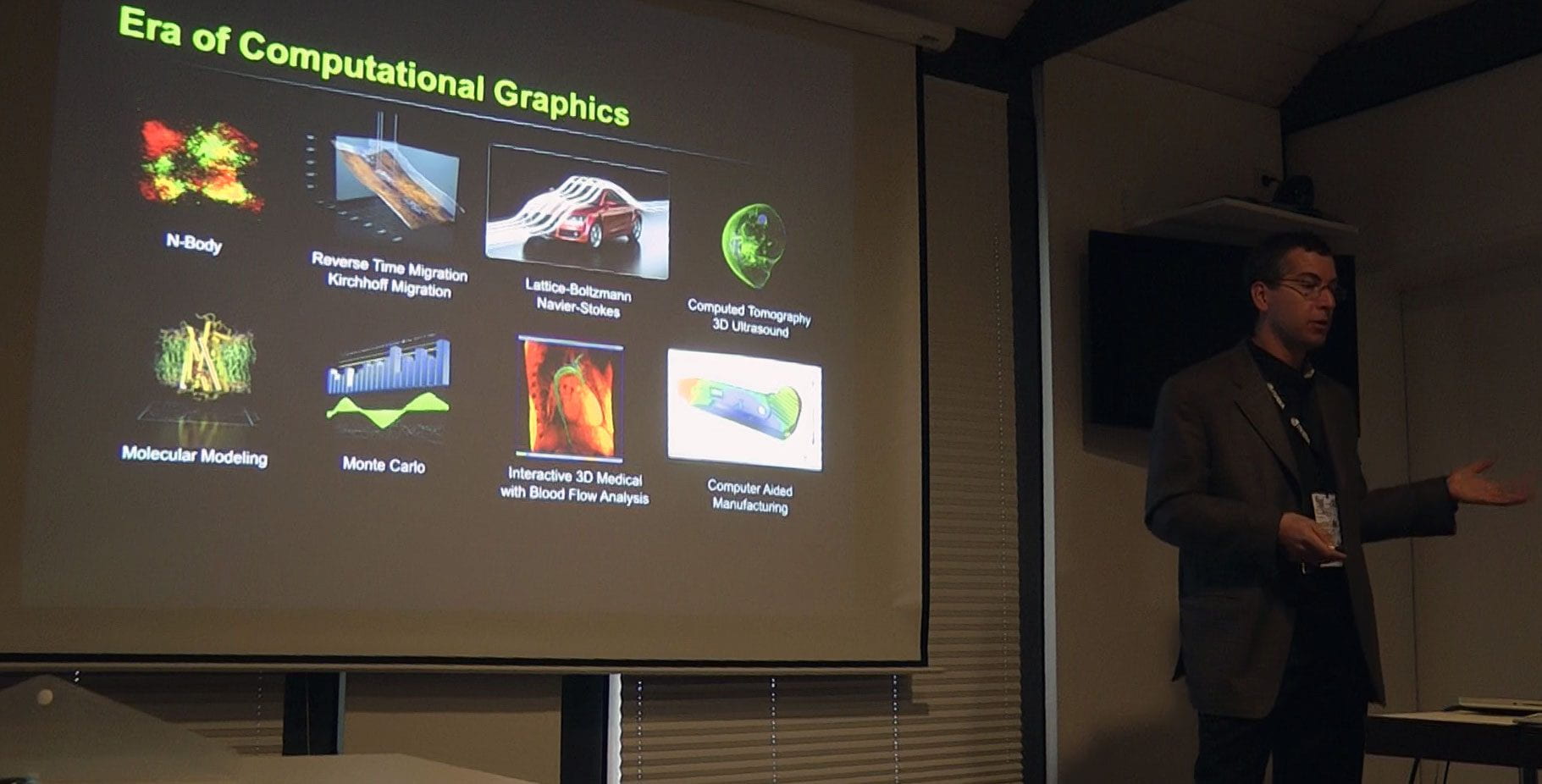 Era of Computational Graphics

N-Body

Reverse Time Migration
Kirchhoff Migration

Lattice-Boltzmann
Navier-Stokes

Computed Tomography
3D Ultrasound

Molecular Modeling

Monte Carlo

Interactive 3D Medical
with Blood Flow Analysis

Computer Aided
Manufacturing